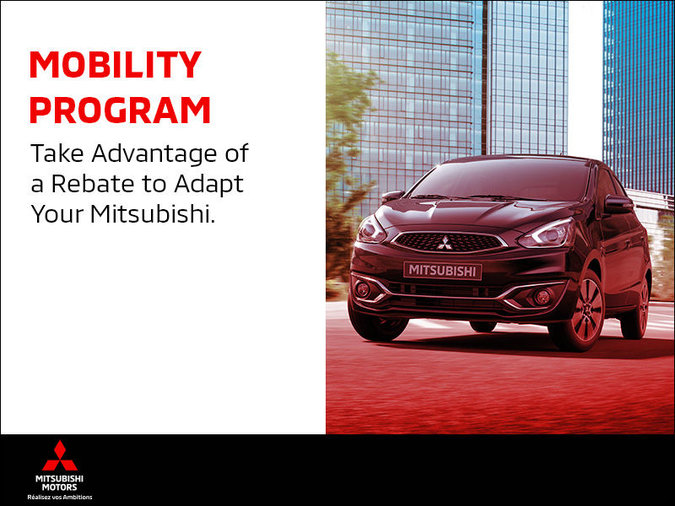 MOBILITY PROGRAM

Take Advantage of a Rebate to Adapt Your Mitsubishi.

MITSUBISHI

MITSUBISHI MOTORS
Réalisez vos Ambitions